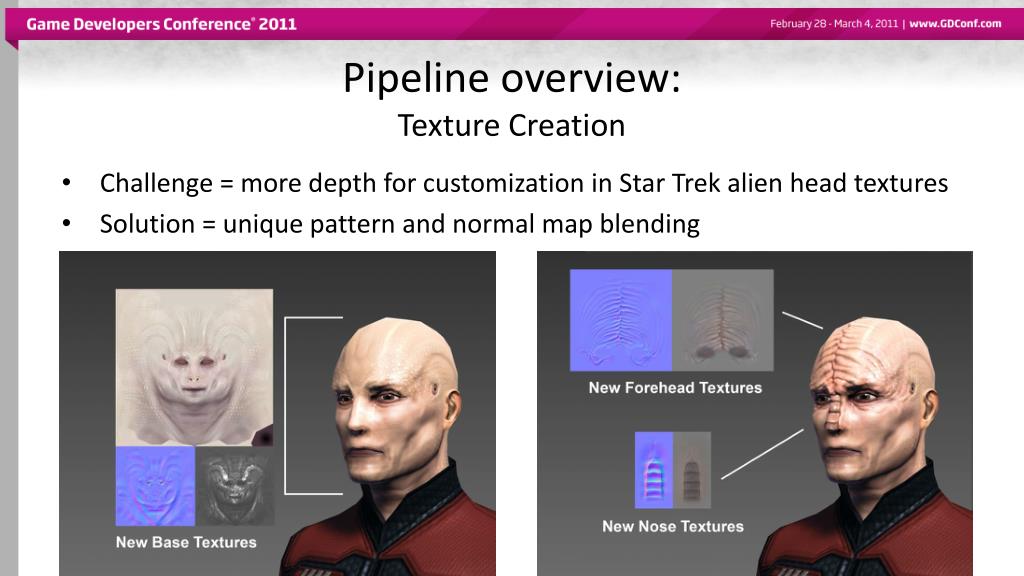 Game Developers Conference® 2011

February 28 - March 4, 2011 | www.GDConf.com

Pipeline overview:
Texture Creation

• Challenge = more depth for customization in Star Trek alien head textures
• Solution = unique pattern and normal map blending

New Base Textures

New Forehead Textures

New Nose Textures